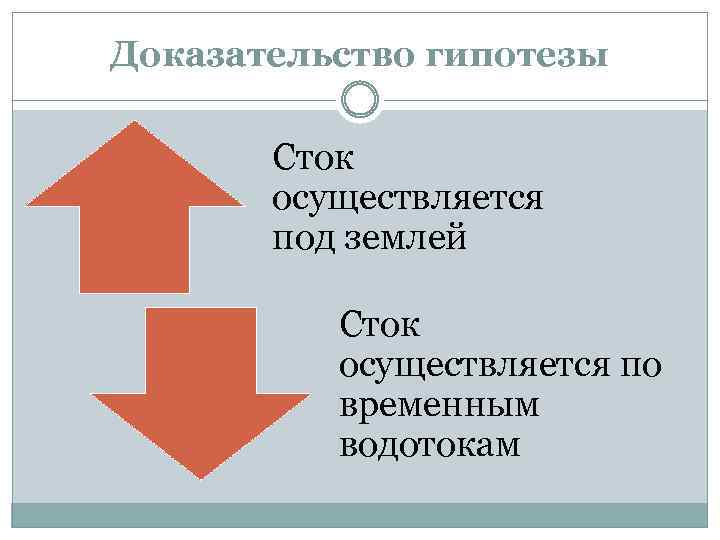 Доказательство гипотезы

Сток осуществляется под землей

Сток осуществляется по временным водотокам